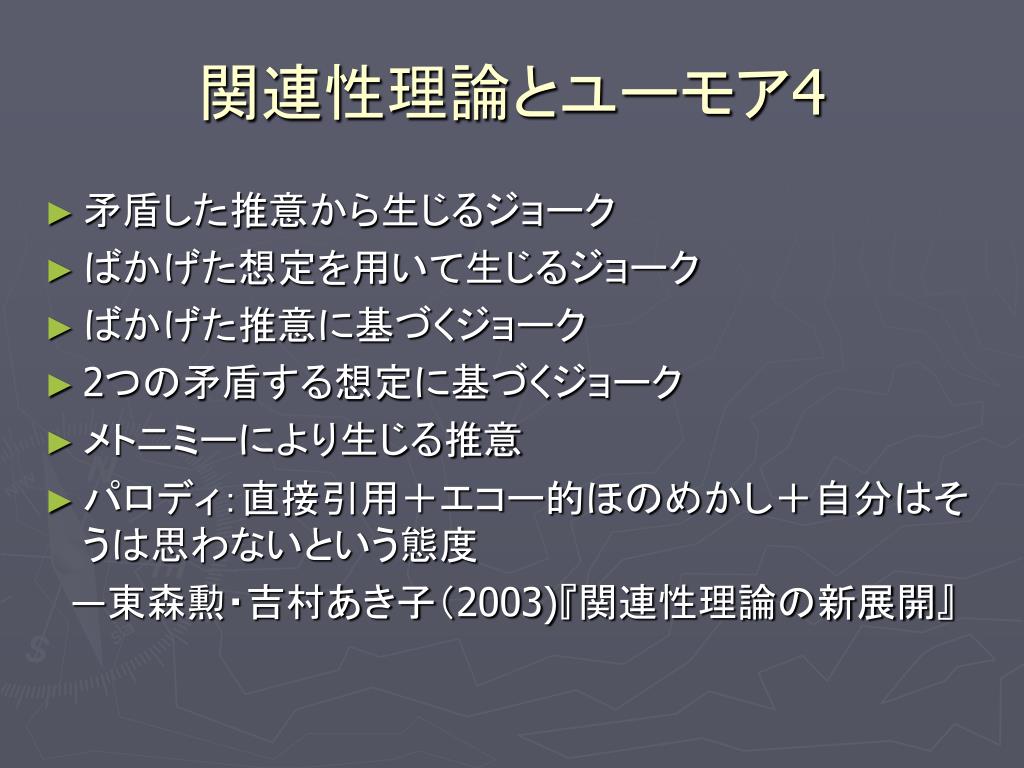 関連性理論とユーモア4

► 矛盾した推意から生じるジョーク
► ばかげた想定を用いて生じるジョーク
► ばかげた推意に基づくジョーク
► 2つの矛盾する想定に基づくジョーク
► メトニミーにより生じる推意
► パロディ：直接引用＋エコー的ほのめかし＋自分はそうは思わないという態度

―東森勲・吉村あき子（2003)『関連性理論の新展開』